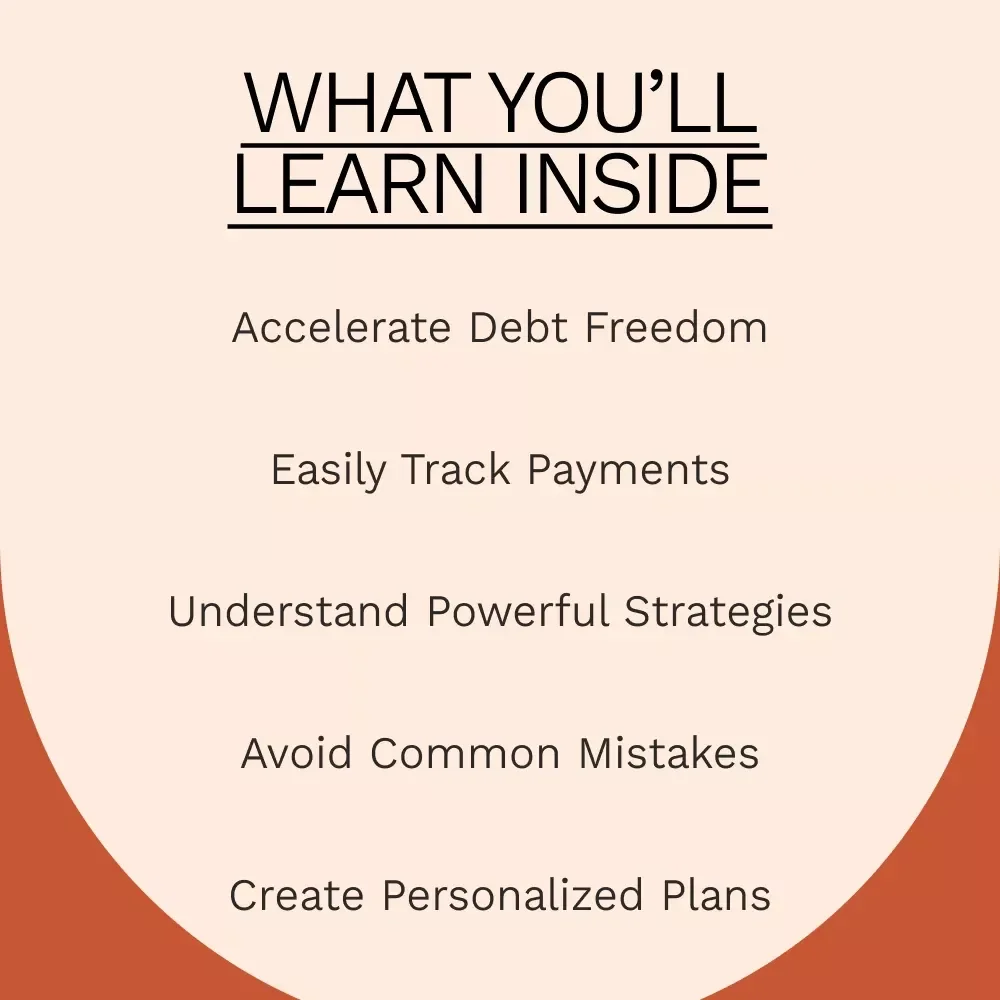 WHAT YOU'LL LEARN INSIDE

Accelerate Debt Freedom

Easily Track Payments

Understand Powerful Strategies

Avoid Common Mistakes

Create Personalized Plans